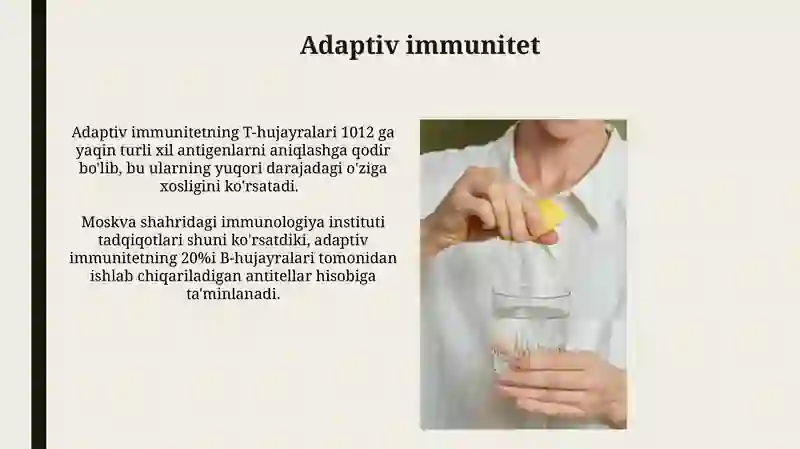 Adaptiv immunitet

Adaptiv immunitetning T-hujayralari 1012 ga yaqin turli xil antigenlarni aniqlashga qodir bo'lib, bu ularning yuqori darajadagi o'ziga xosligini ko'rsatadi.

Moskva shahridagi immunologiya instituti tadqiqotlari shuni ko'rsatdiki, adaptiv immunitetning 20%i B-hujayralari tomonidan ishlab chiqariladigan antitellar hisobiga ta'minlanadi.